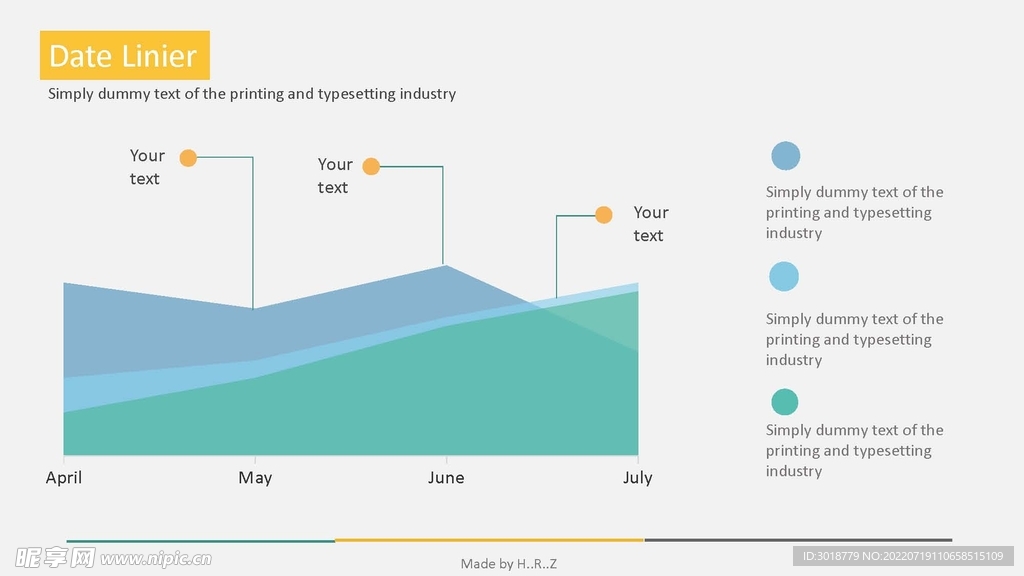 Date Linier

Simply dummy text of the printing and typesetting industry

Your text

Your text

Your text

April

May

June

July

Simply dummy text of the printing and typesetting industry

Simply dummy text of the printing and typesetting industry

Simply dummy text of the printing and typesetting industry

Made by H..R..Z

昵享网 www.nipic.cn

ID:3018779 NO:20220719110658515109